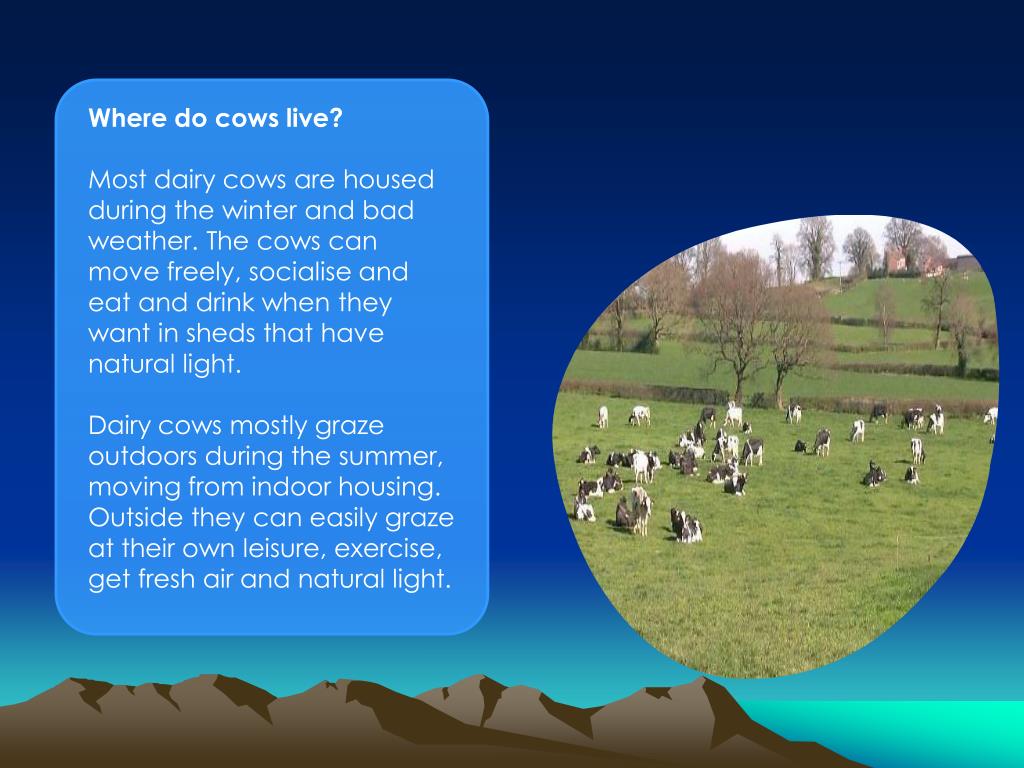 Where do cows live?

Most dairy cows are housed during the winter and bad weather. The cows can move freely, socialise and eat and drink when they want in sheds that have natural light.

Dairy cows mostly graze outdoors during the summer, moving from indoor housing. Outside they can easily graze at their own leisure, exercise, get fresh air and natural light.